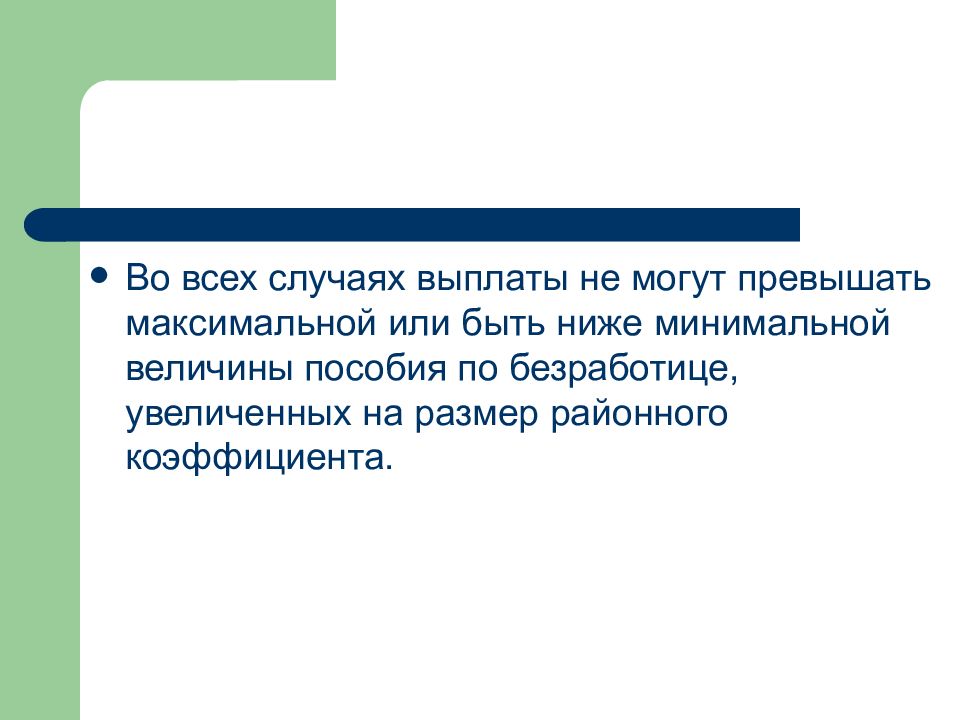 • Во всех случаях выплаты не могут превышать максимальной или быть ниже минимальной величины пособия по безработице, увеличенных на размер районного коэффициента.